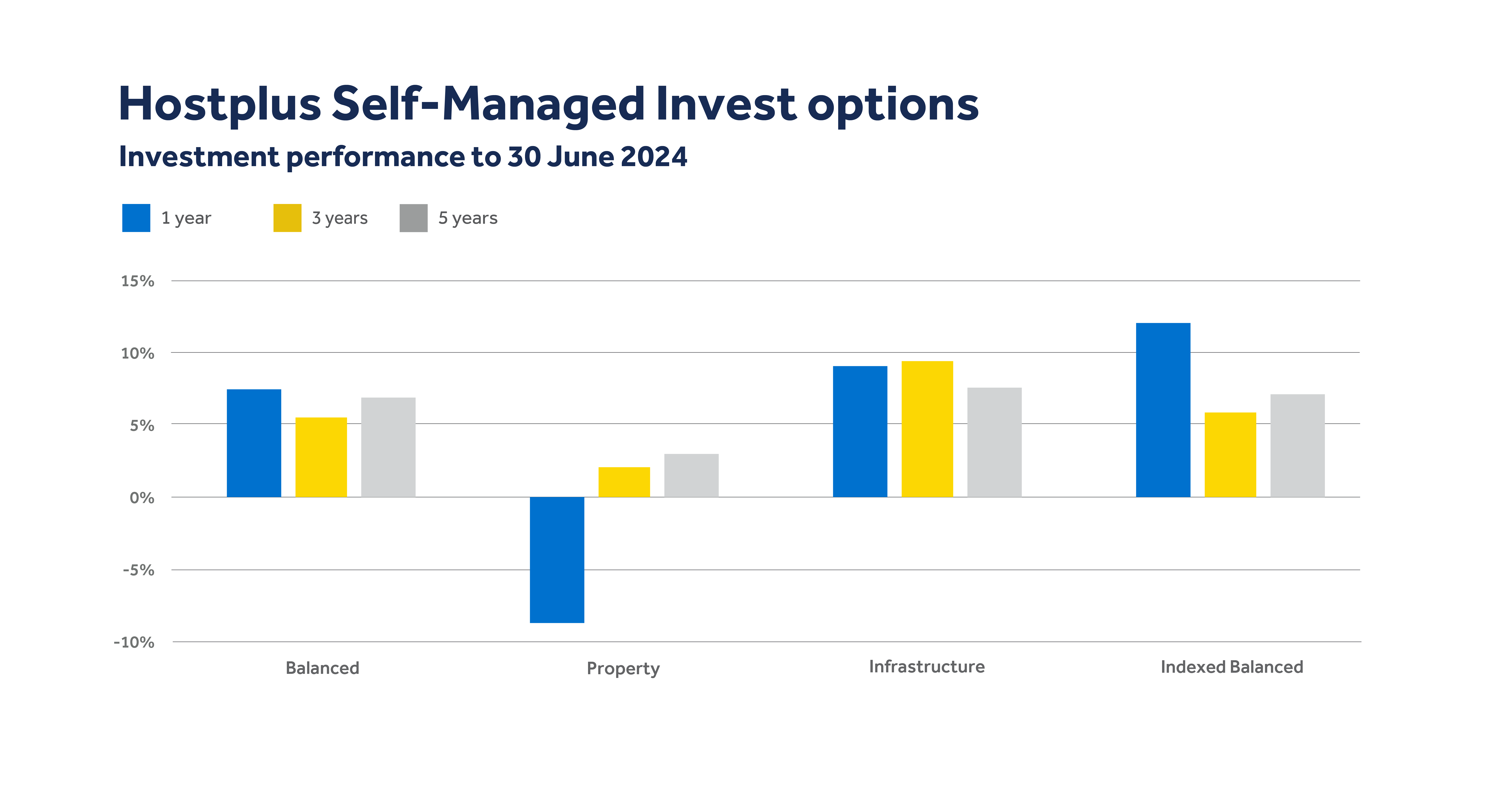 Hostplus Self-Managed Invest options

Investment performance to 30 June 2024

1 year
3 years
5 years

15%
10%
5%
0%
-5%
-10%

Balanced
Property
Infrastructure
Indexed Balanced